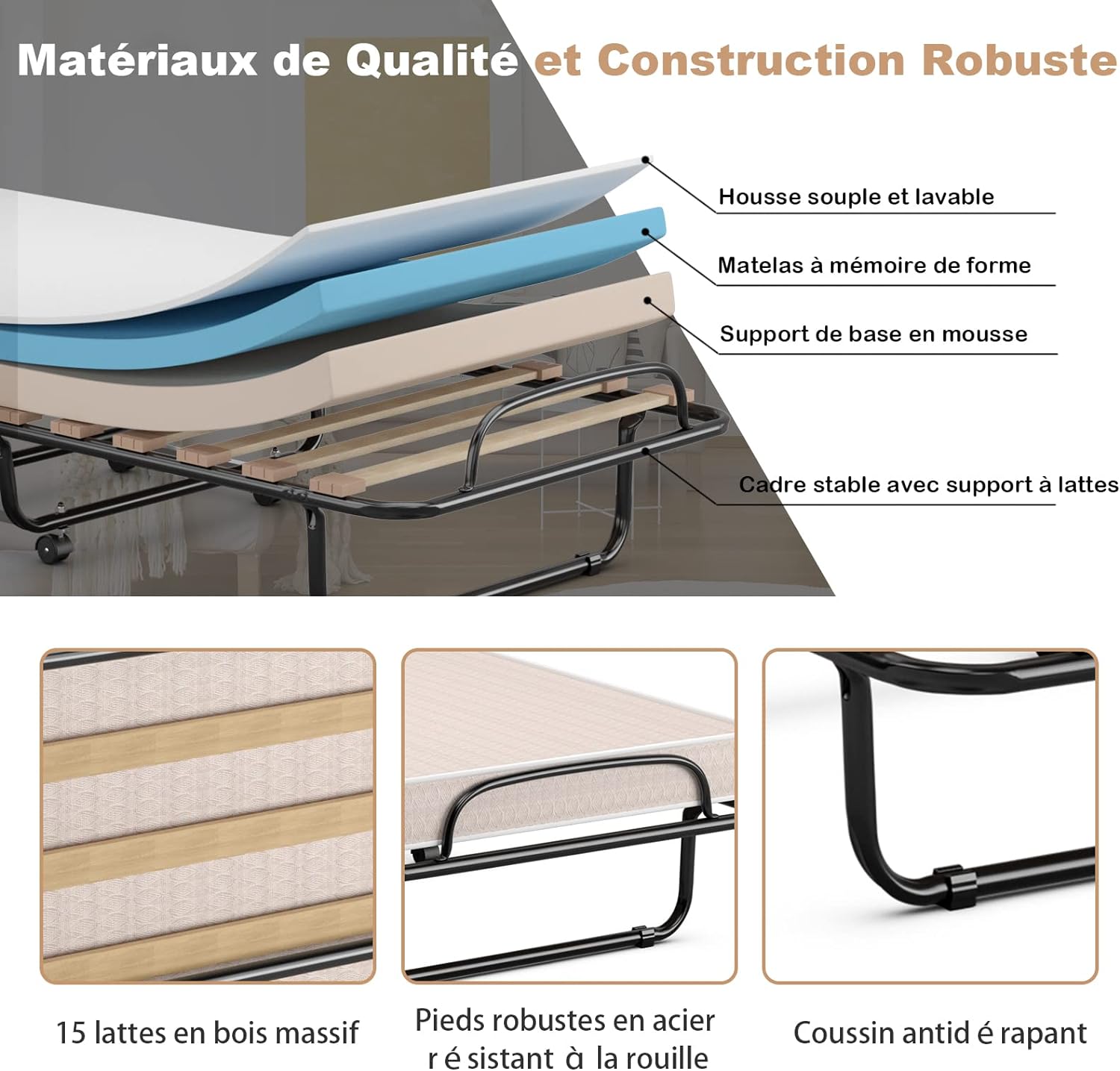 Matériaux de Qualité et Construction Robuste

Housse souple et lavable

Matelas à mémoire de forme

Support de base en mousse

Cadre stable avec support à lattes

15 lattes en bois massif

Pieds robustes en acier r é sistant à la rouille

Coussin antid é rapant